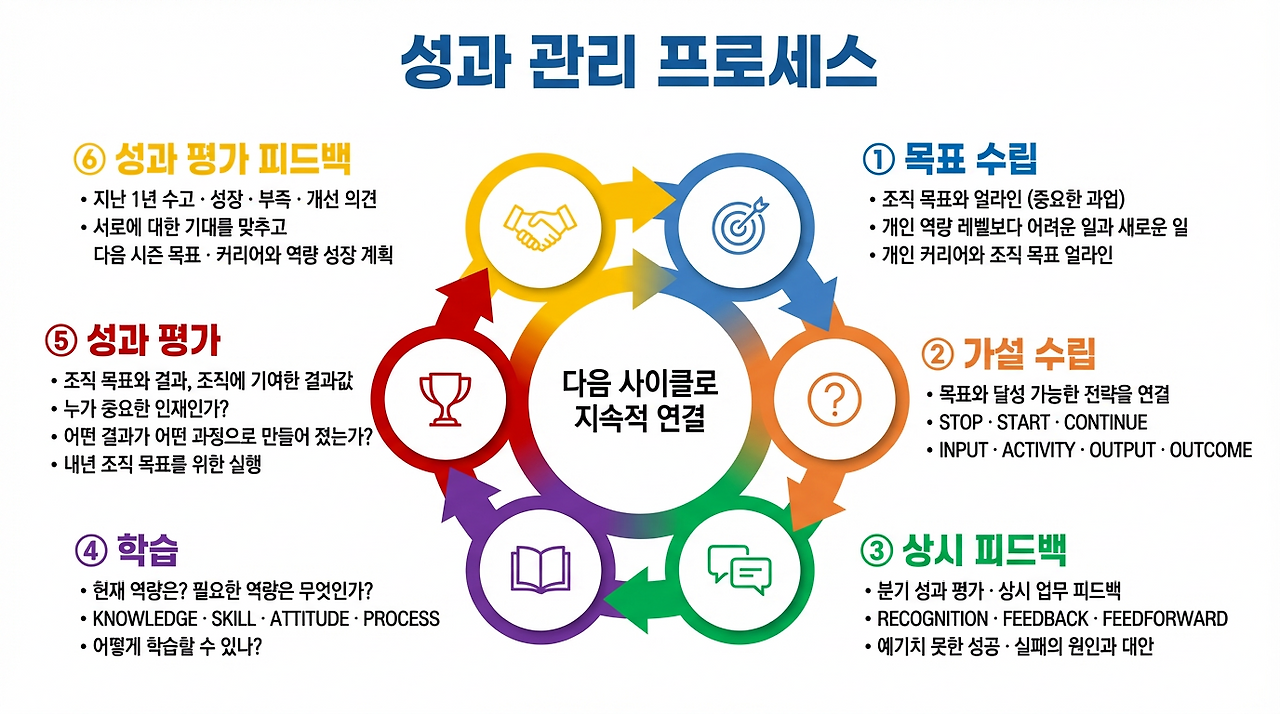 성과 관리 프로세스

① 목표 수립
• 조직 목표와 얼라인 (중요한 과업)
• 개인 역량 레벨보다 어려운 일과 새로운 일
• 개인 커리어와 조직 목표 얼라인

② 가설 수립
• 목표와 달성 가능한 전략을 연결
• STOP · START · CONTINUE
• INPUT · ACTIVITY · OUTPUT · OUTCOME

③ 상시 피드백
• 분기 성과 평가 · 상시 업무 피드백
• RECOGNITION · FEEDBACK · FEEDFORWARD
• 예기치 못한 성공 · 실패의 원인과 대안

④ 학습
• 현재 역량은? 필요한 역량은 무엇인가?
• KNOWLEDGE · SKILL · ATTITUDE · PROCESS
• 어떻게 학습할 수 있나?

⑤ 성과 평가
• 조직 목표와 결과, 조직에 기여한 결과값
• 누가 중요한 인재인가?
• 어떤 결과가 어떤 과정으로 만들어 졌는가?
• 내년 조직 목표를 위한 실행

⑥ 성과 평가 피드백
• 지난 1년 수고 · 성장 · 부족 · 개선 의견
• 서로에 대한 기대를 맞추고 다음 시즌 목표 · 커리어와 역량 성장 계획

다음 사이클로 지속적 연결